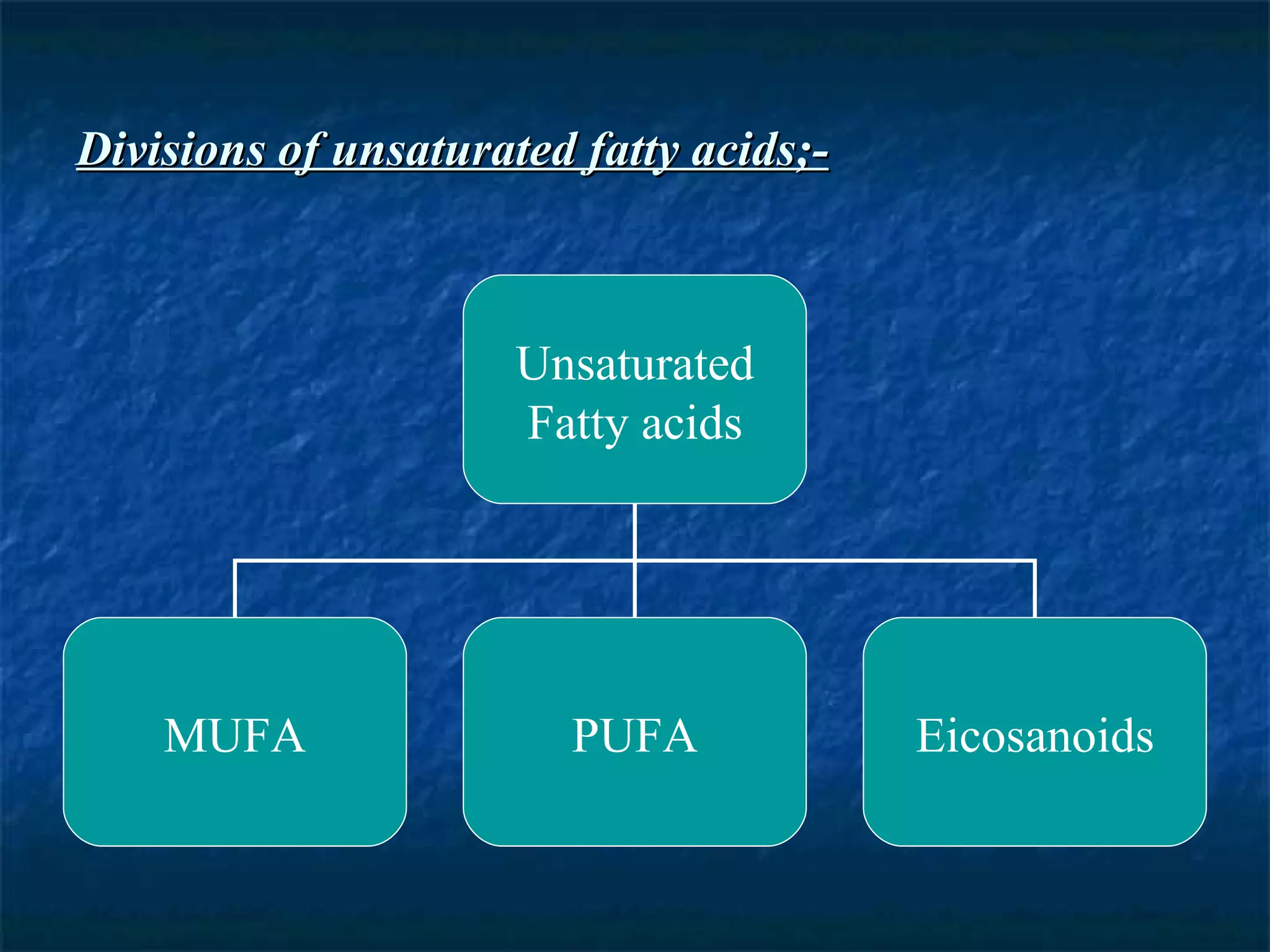 Divisions of unsaturated fatty acids;-

Unsaturated Fatty acids

MUFA

PUFA

Eicosanoids